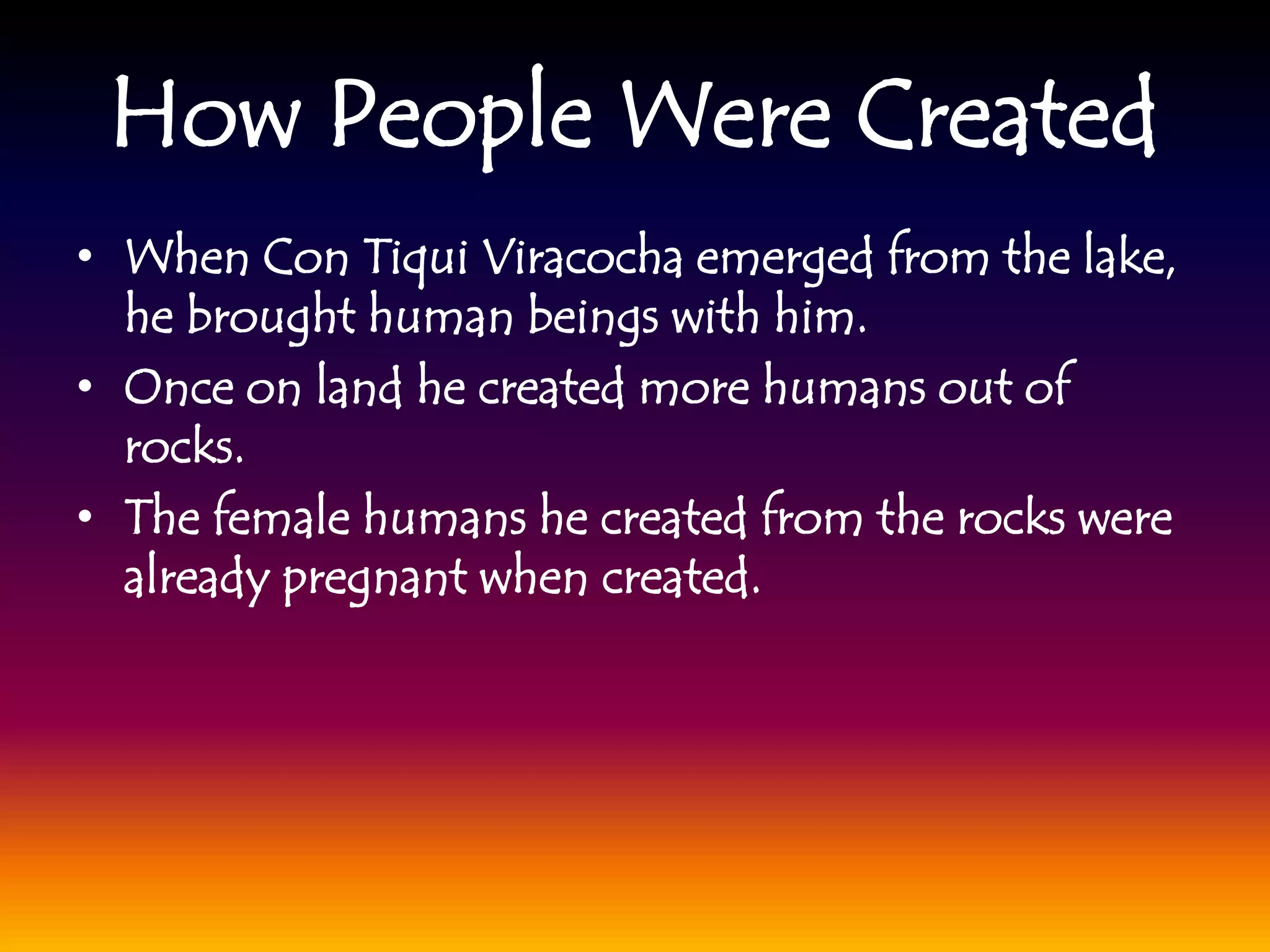 How People Were Created

• When Con Tiqui Viracocha emerged from the lake, he brought human beings with him.
• Once on land he created more humans out of rocks.
• The female humans he created from the rocks were already pregnant when created.